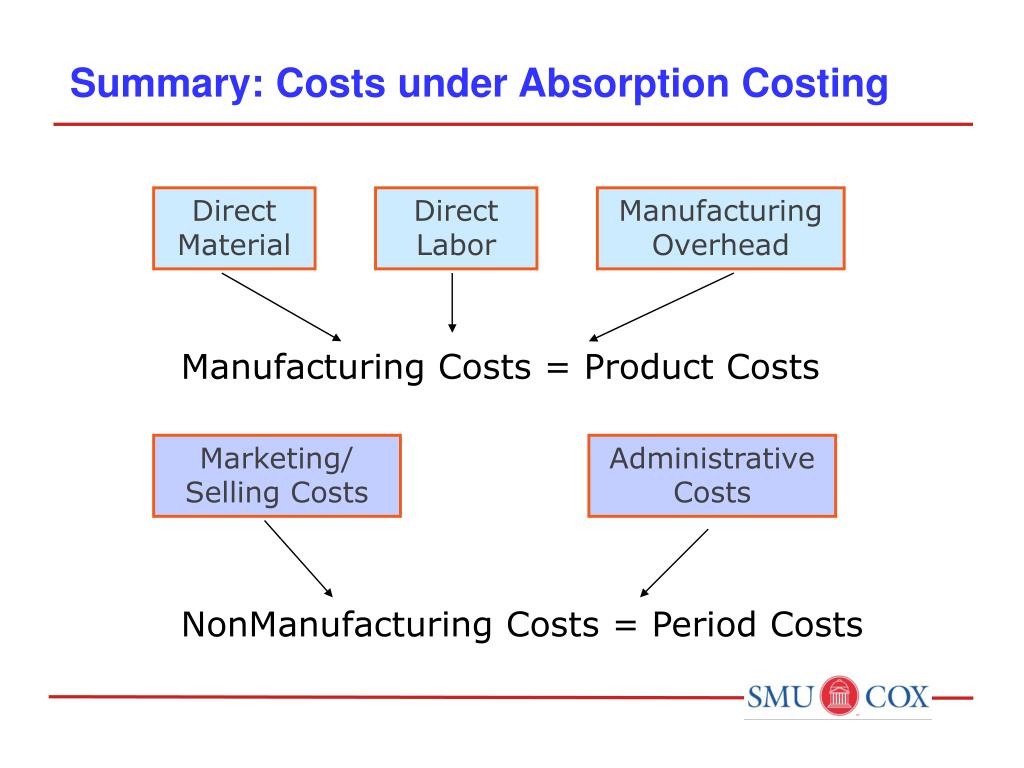 Summary: Costs under Absorption Costing

Direct Material

Direct Labor

Manufacturing Overhead

Manufacturing Costs = Product Costs

Marketing/ Selling Costs

Administrative Costs

NonManufacturing Costs = Period Costs

SMU COX